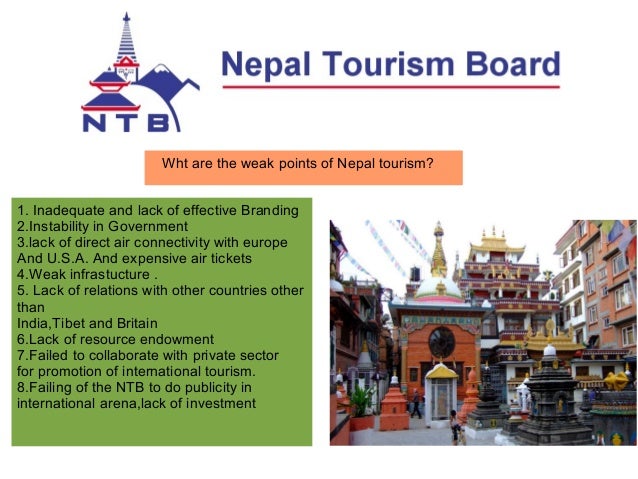 NTB

Nepal Tourism Board

Wht are the weak points of Nepal tourism?

1. Inadequate and lack of effective Branding
2.Instability in Government
3.lack of direct air connectivity with europe And U.S.A. And expensive air tickets
4.Weak infrastucture .
5. Lack of relations with other countries other than
India,Tibet and Britain
6.Lack of resource endowment
7.Failed to collaborate with private sector for promotion of international tourism.
8.Failing of the NTB to do publicity in international arena,lack of investment